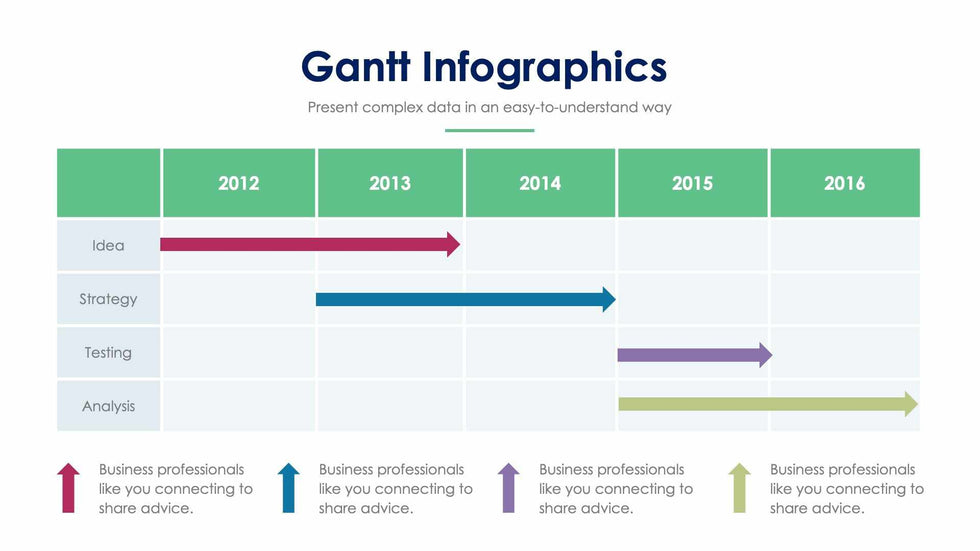 Gantt Infographics

Present complex data in an easy-to-understand way

| | 2012 | 2013 | 2014 | 2015 | 2016 |
|---|---|---|---|---|---|
| Idea | | | | | |
| Strategy | | | | | |
| Testing | | | | | |
| Analysis | | | | | |

Business professionals like you connecting to share advice.

Business professionals like you connecting to share advice.

Business professionals like you connecting to share advice.

Business professionals like you connecting to share advice.